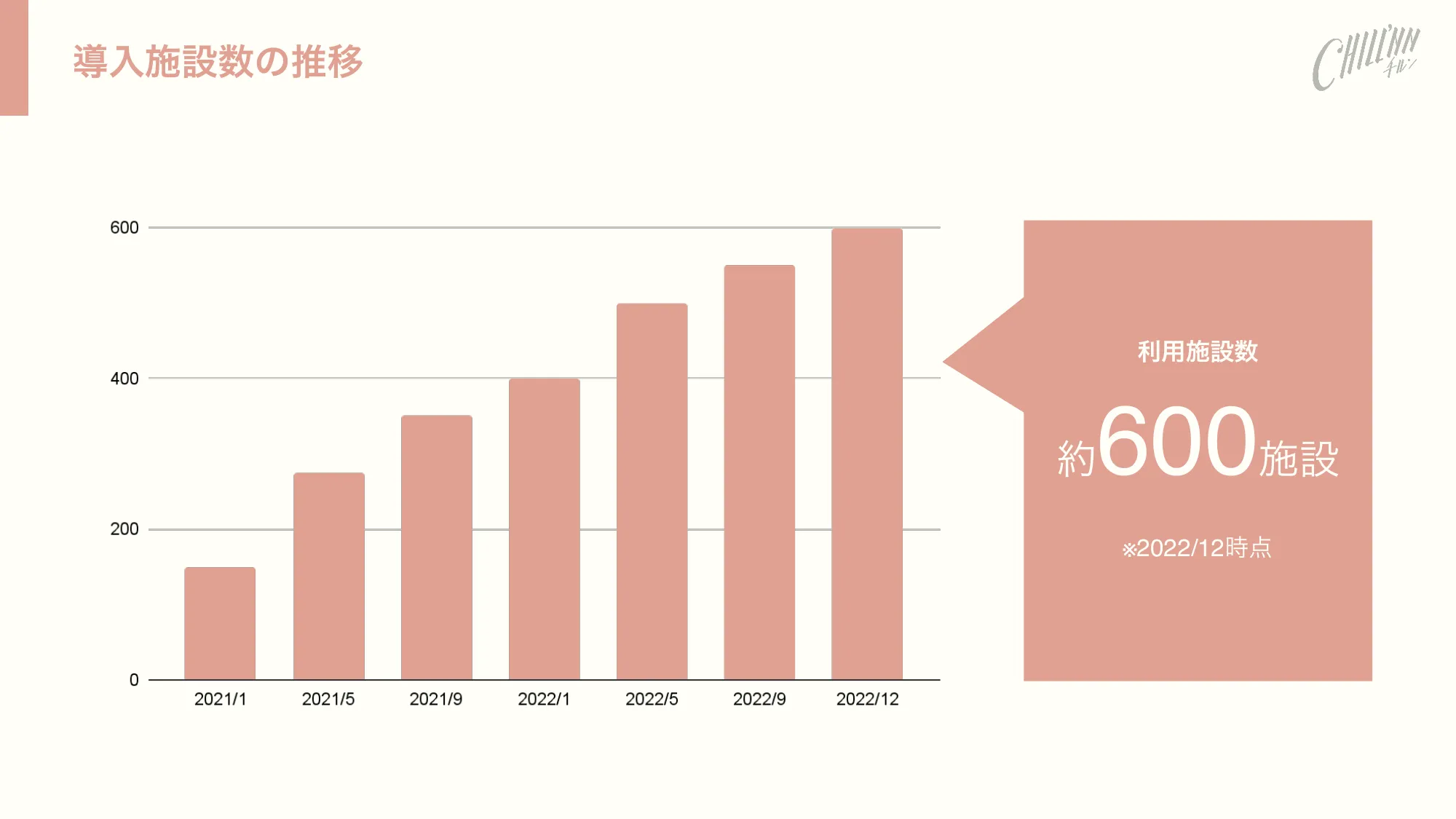 導入施設数の推移

CHILL'NN チルン

600
400
200
0

2021/1
2021/5
2021/9
2022/1
2022/5
2022/9
2022/12

利用施設数

約600施設

※2022/12時点